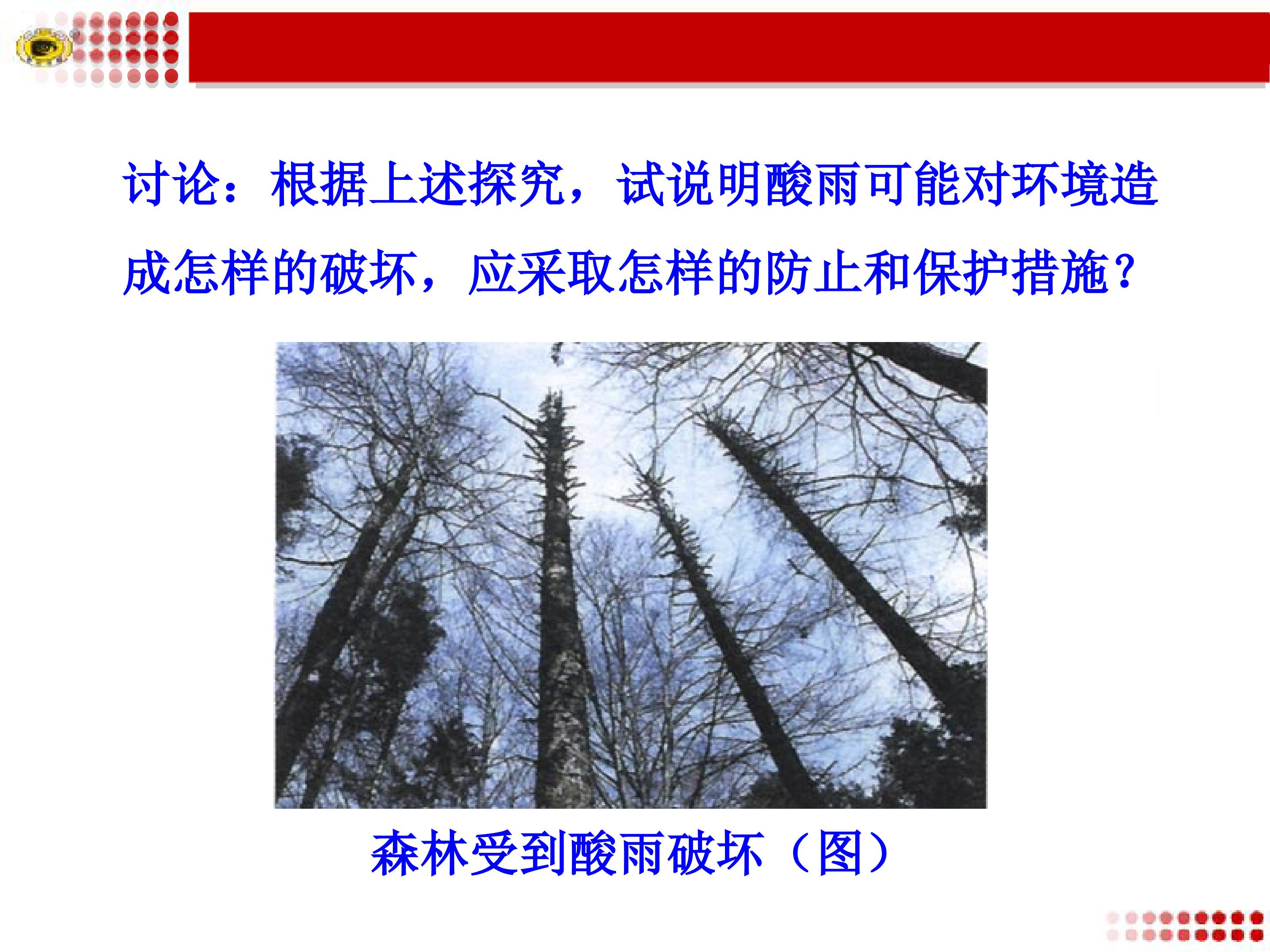 讨论：根据上述探究，试说明酸雨可能对环境造成怎样的破坏，应采取怎样的防止和保护措施？

森林受到酸雨破坏（图）